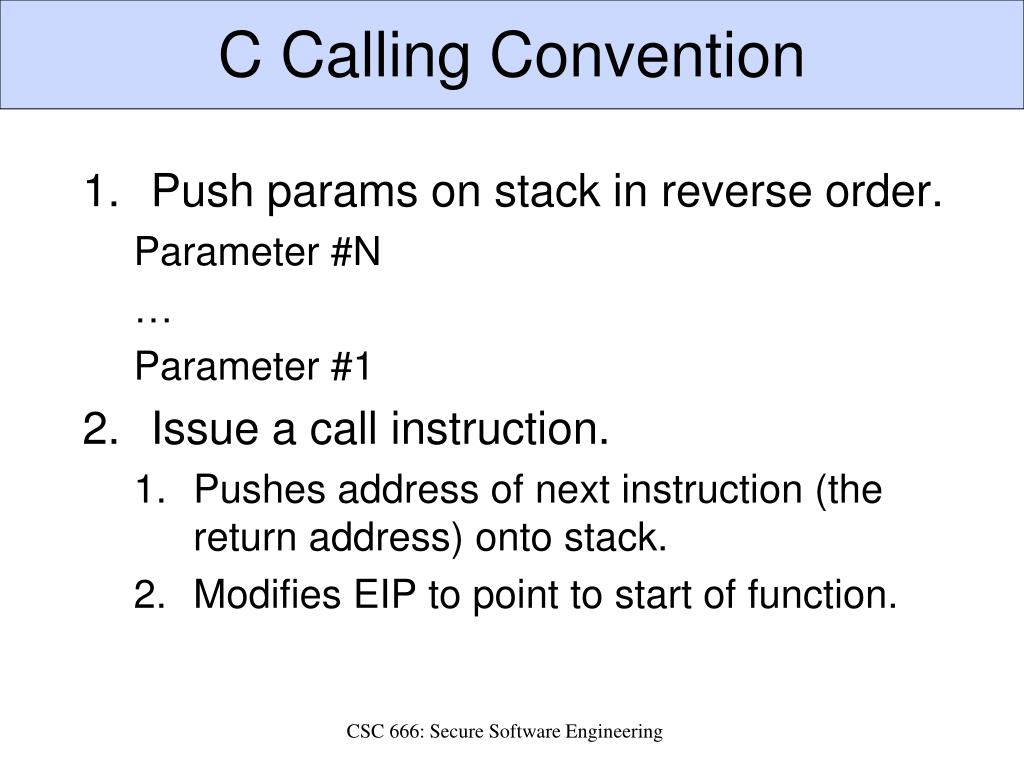 C Calling Convention

1. Push params on stack in reverse order.

Parameter #N

…

Parameter #1

2. Issue a call instruction.

1. Pushes address of next instruction (the return address) onto stack.

2. Modifies EIP to point to start of function.

CSC 666: Secure Software Engineering